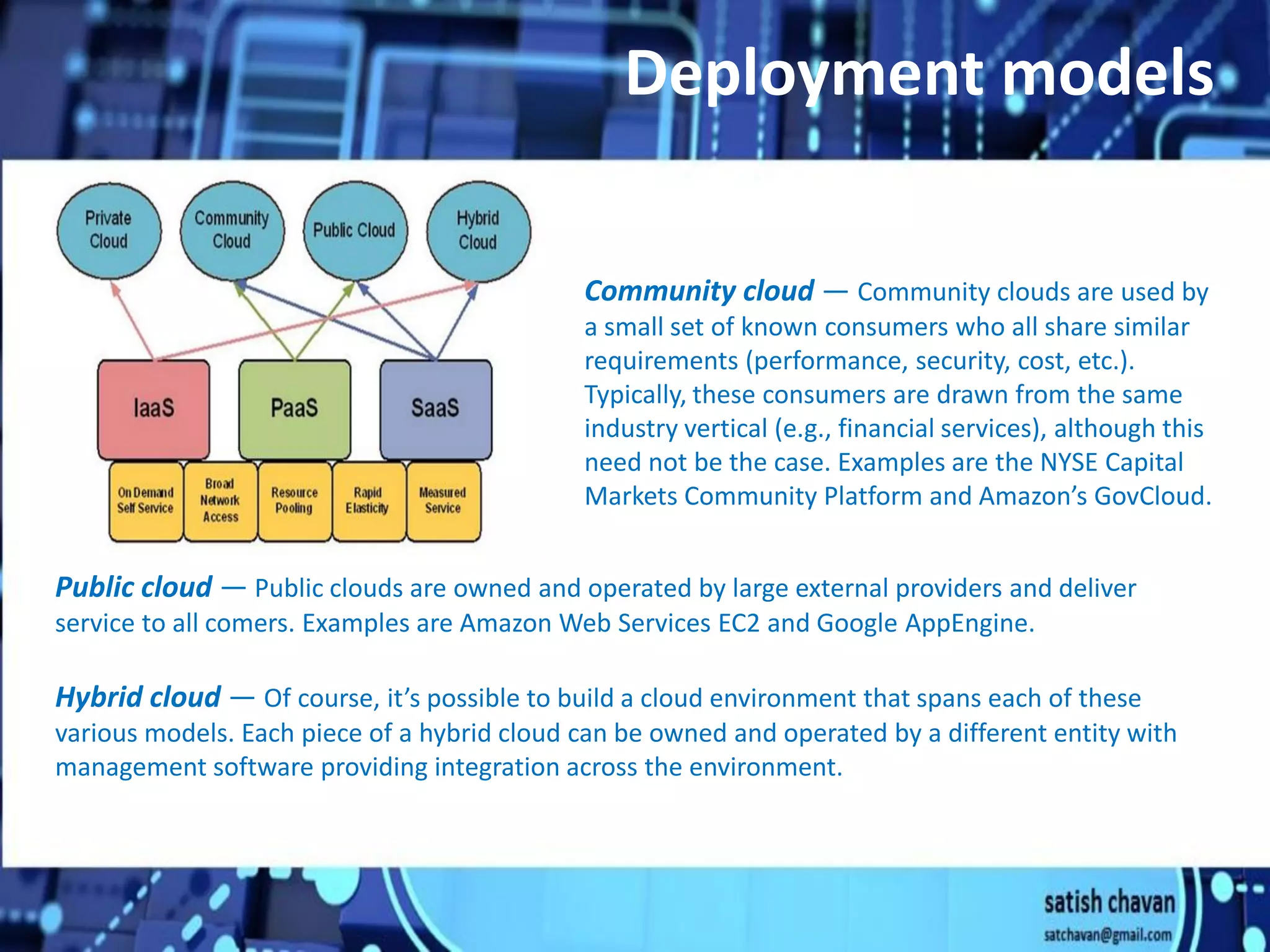 Deployment models

Private Cloud

Community Cloud

Public Cloud

Hybrid Cloud

IaaS

PaaS

SaaS

On Demand Self Service

Broad Network Access

Resource Pooling

Rapid Elasticity

Measured Service

Community cloud — Community clouds are used by a small set of known consumers who all share similar requirements (performance, security, cost, etc.). Typically, these consumers are drawn from the same industry vertical (e.g., financial services), although this need not be the case. Examples are the NYSE Capital Markets Community Platform and Amazon's GovCloud.

Public cloud — Public clouds are owned and operated by large external providers and deliver service to all comers. Examples are Amazon Web Services EC2 and Google AppEngine.

Hybrid cloud — Of course, it's possible to build a cloud environment that spans each of these various models. Each piece of a hybrid cloud can be owned and operated by a different entity with management software providing integration across the environment.

satish chavan
satchavan@gmail.com